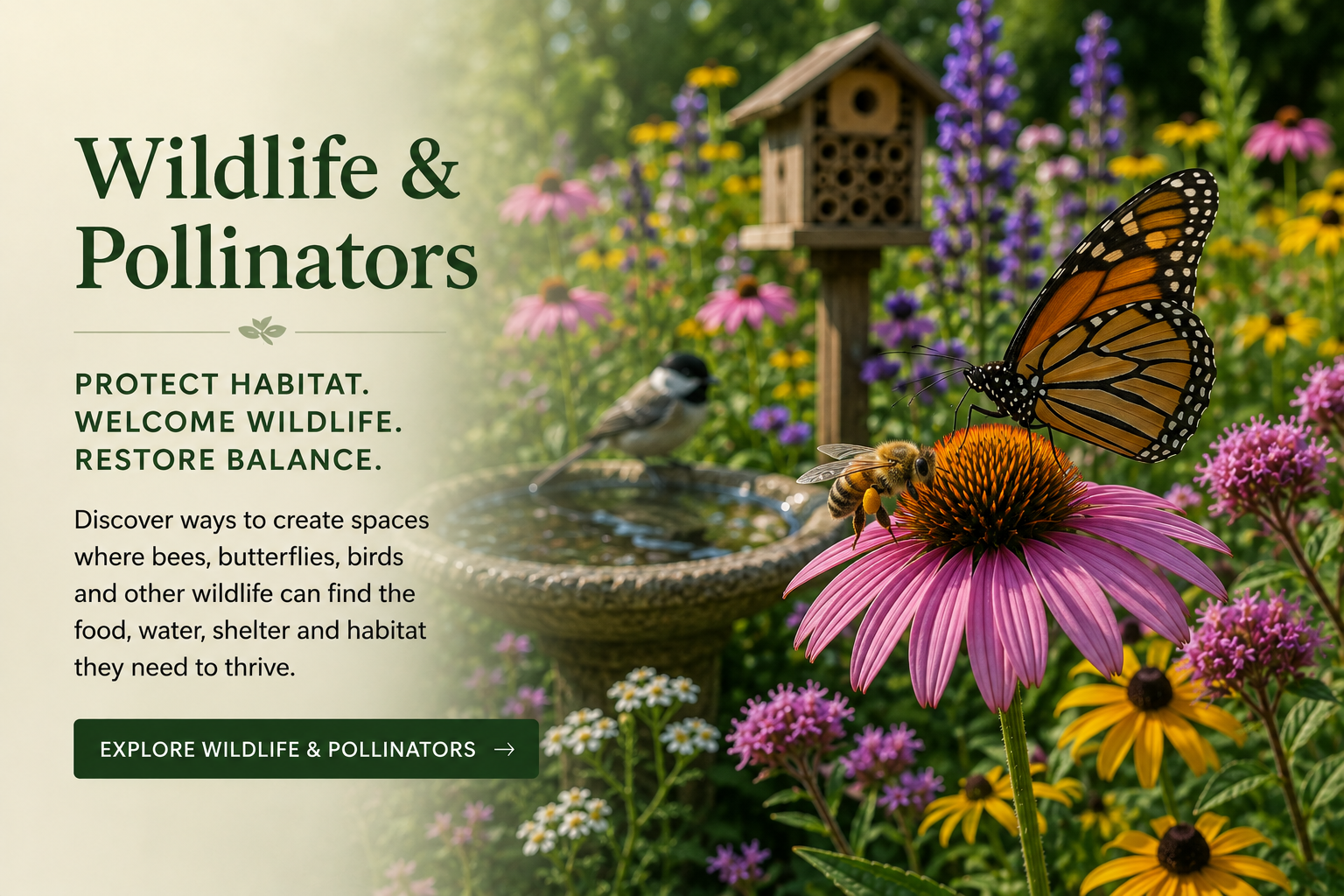 Wildlife & Pollinators

PROTECT HABITAT.
WELCOME WILDLIFE.
RESTORE BALANCE.

Discover ways to create spaces where bees, butterflies, birds and other wildlife can find the food, water, shelter and habitat they need to thrive.

EXPLORE WILDLIFE & POLLINATORS →